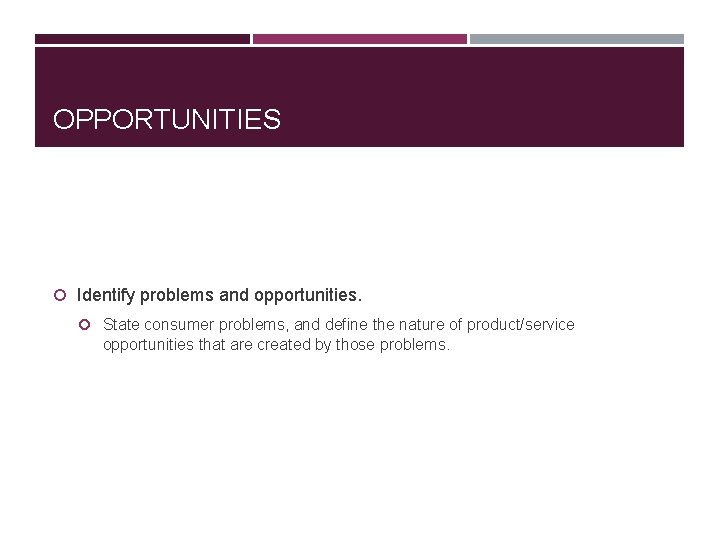 OPPORTUNITIES

Identify problems and opportunities.

State consumer problems, and define the nature of product/service opportunities that are created by those problems.